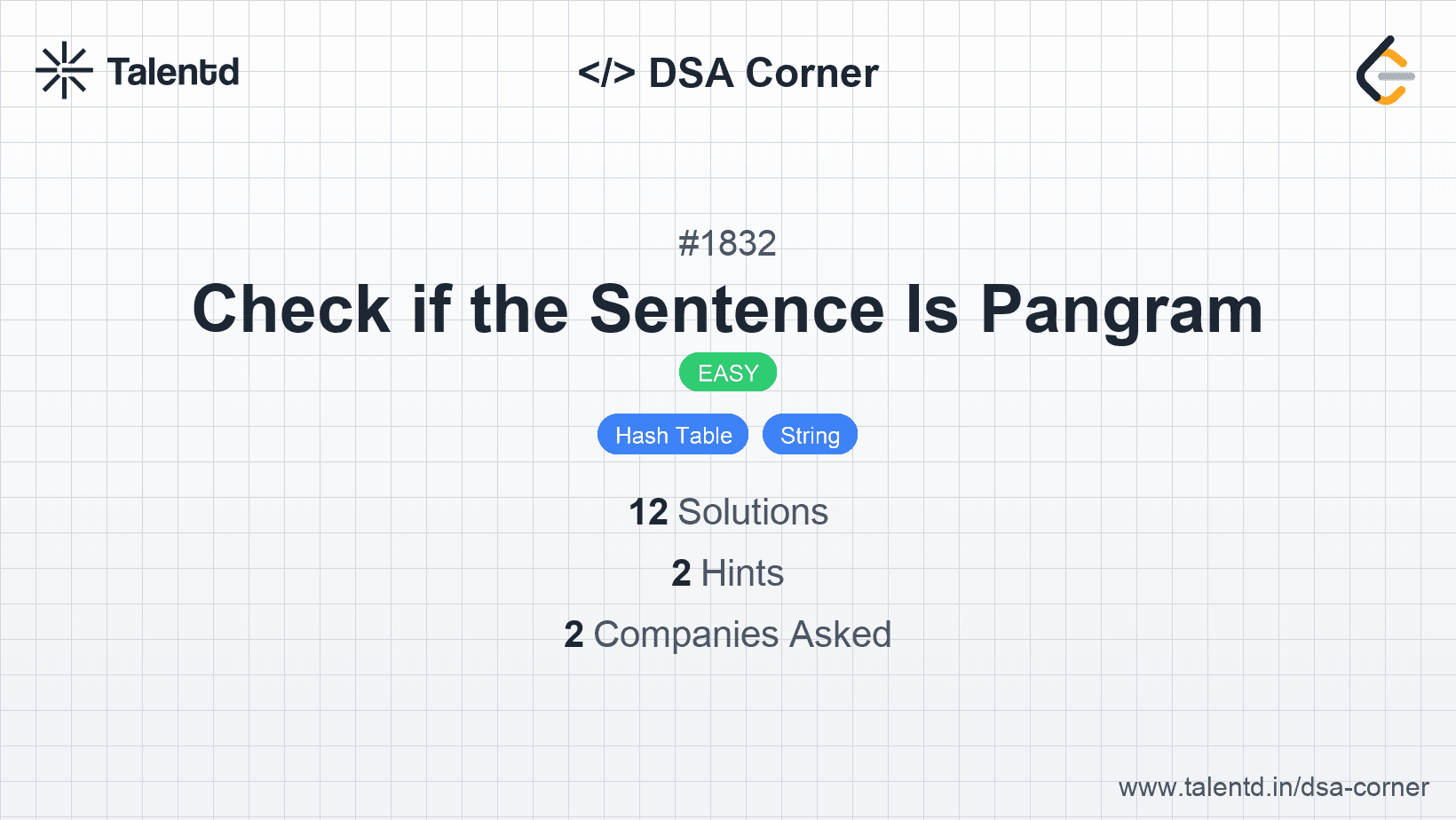 Talentd

</> DSA Corner

#1832

Check if the Sentence Is Pangram

EASY

Hash Table String

12 Solutions

2 Hints

2 Companies Asked

www.talentd.in/dsa-corner